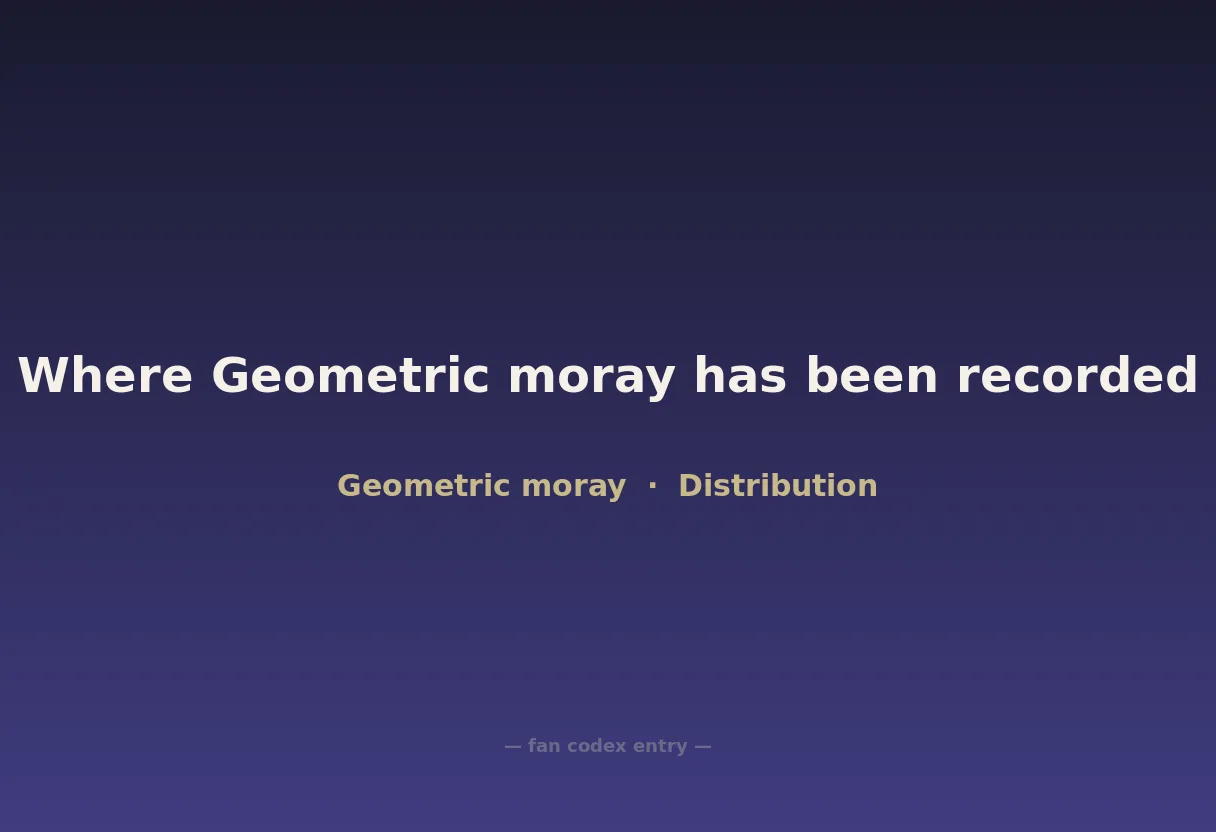 Where Geometric moray has been recorded

Geometric moray · Distribution

— fan codex entry —